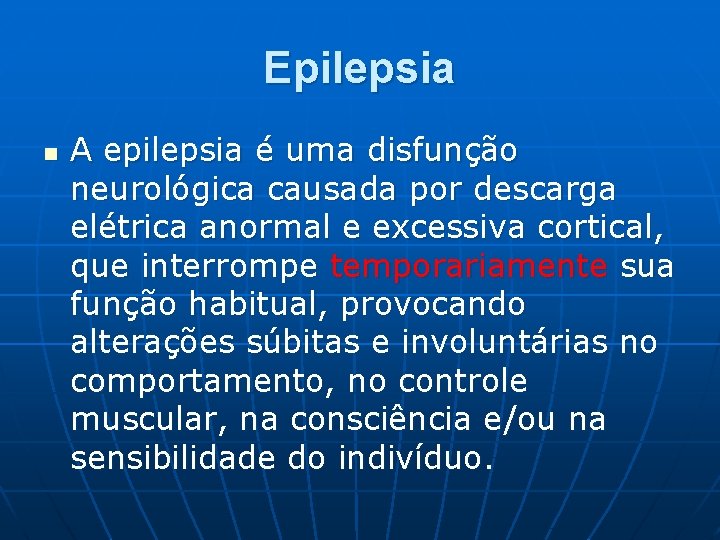 Epilepsia

A epilepsia é uma disfunção neurológica causada por descarga elétrica anormal e excessiva cortical, que interrompe temporariamente sua função habitual, provocando alterações súbitas e involuntárias no comportamento, no controle muscular, na consciência e/ou na sensibilidade do indivíduo.